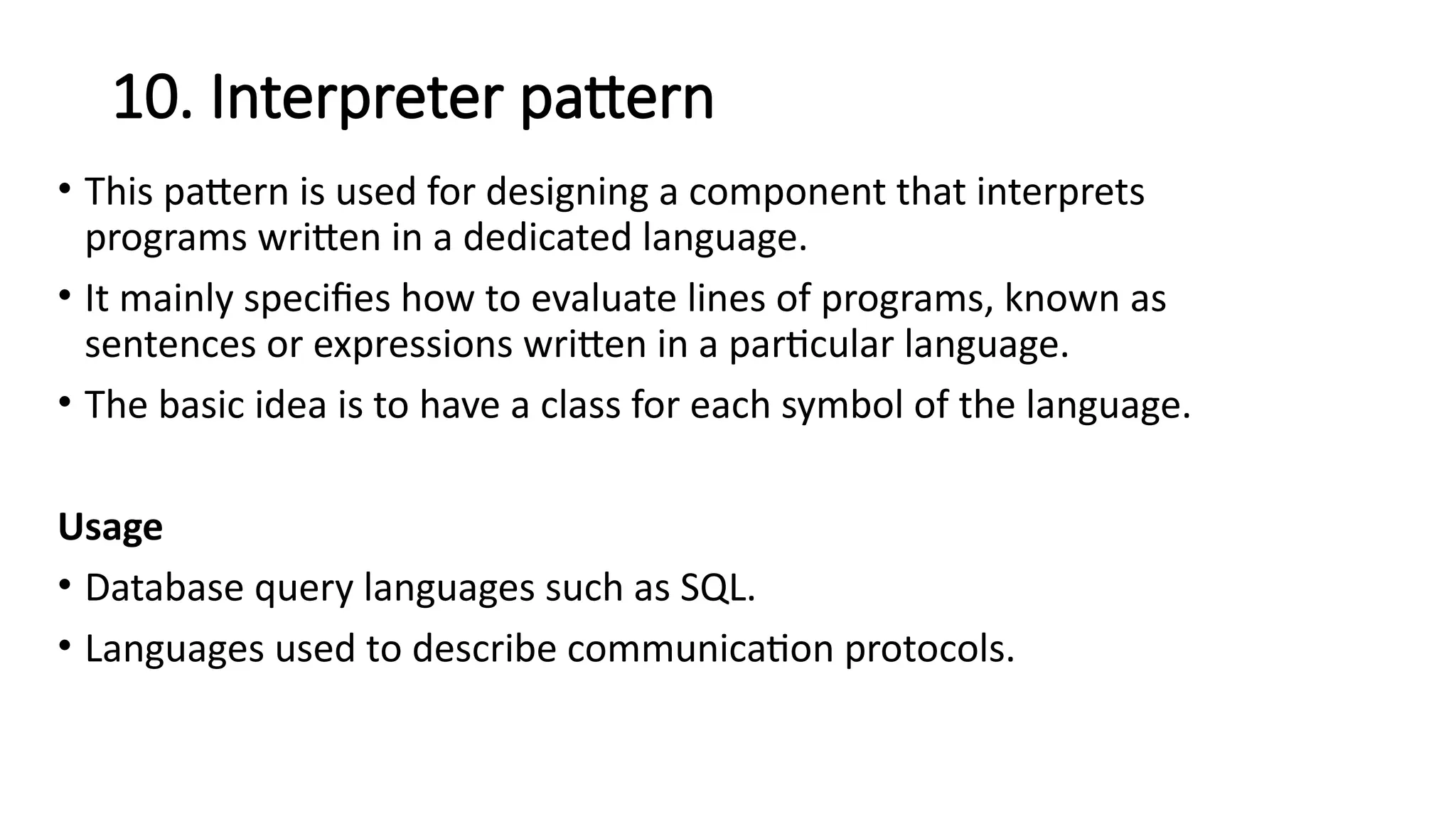 10. Interpreter pattern

• This pattern is used for designing a component that interprets programs written in a dedicated language.
• It mainly specifies how to evaluate lines of programs, known as sentences or expressions written in a particular language.
• The basic idea is to have a class for each symbol of the language.

Usage
• Database query languages such as SQL.
• Languages used to describe communication protocols.